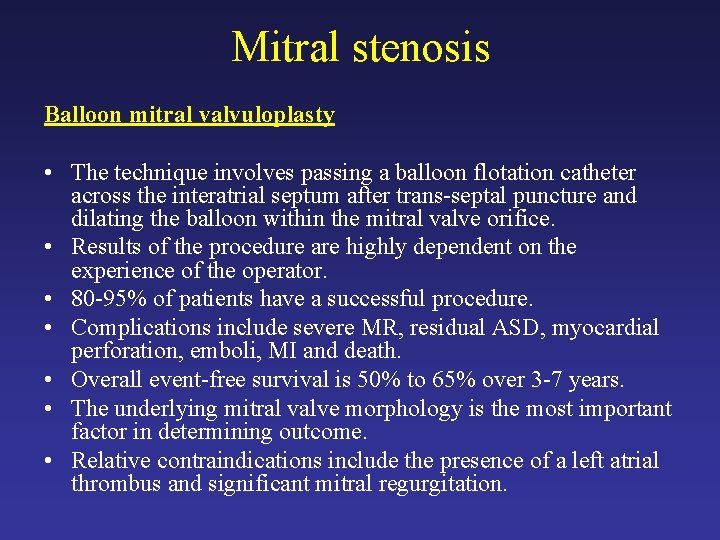 Mitral stenosis

Balloon mitral valvuloplasty

• The technique involves passing a balloon flotation catheter across the interatrial septum after trans-septal puncture and dilating the balloon within the mitral valve orifice.
• Results of the procedure are highly dependent on the experience of the operator.
• 80-95% of patients have a successful procedure.
• Complications include severe MR, residual ASD, myocardial perforation, emboli, MI and death.
• Overall event-free survival is 50% to 65% over 3-7 years.
• The underlying mitral valve morphology is the most important factor in determining outcome.
• Relative contraindications include the presence of a left atrial thrombus and significant mitral regurgitation.